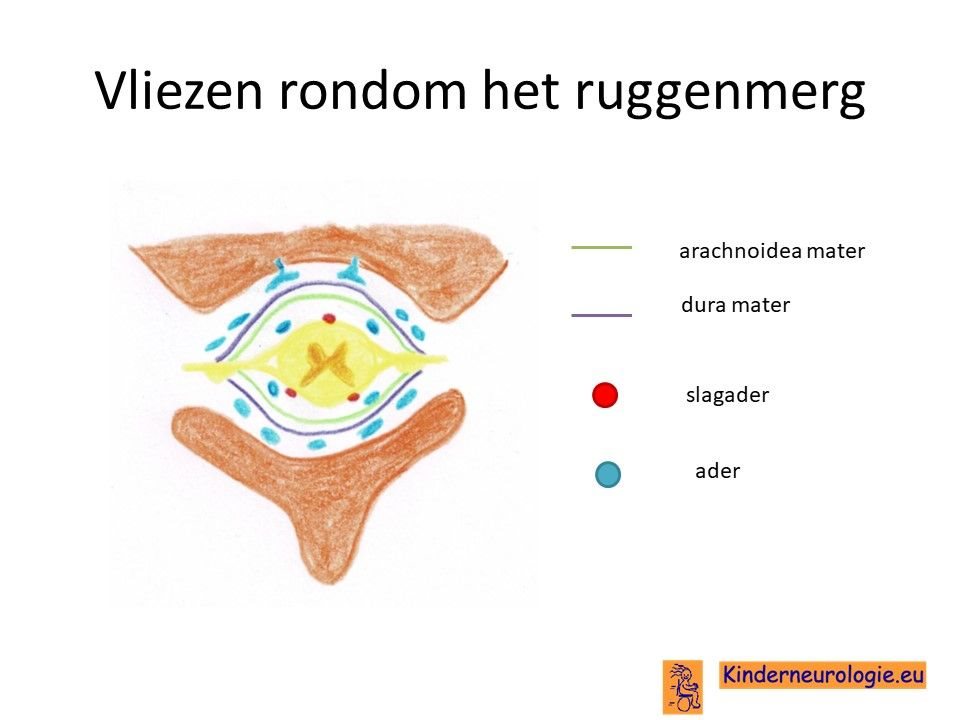 Vliezen rondom het ruggenmerg

arachnoidea mater

dura mater

slagader

ader

Kinderneurologie.eu